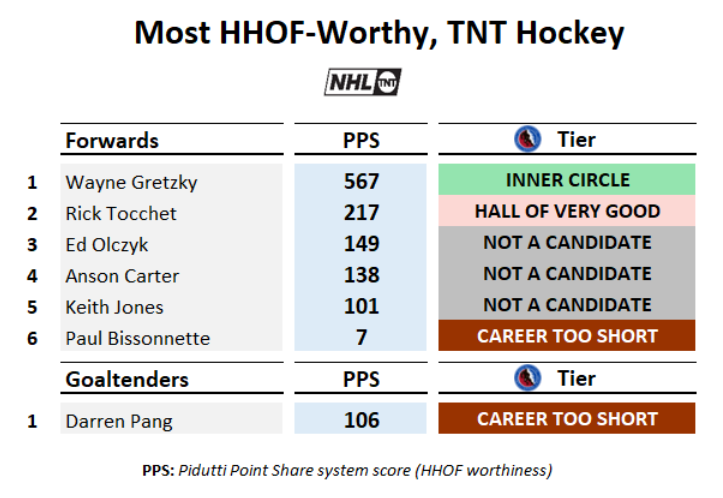 Most HHOF-Worthy, TNT Hockey

NHL TNT

| | Forwards | PPS | Tier |
|---|---|---|---|
| 1 | Wayne Gretzky | 567 | INNER CIRCLE |
| 2 | Rick Tocchet | 217 | HALL OF VERY GOOD |
| 3 | Ed Olczyk | 149 | NOT A CANDIDATE |
| 4 | Anson Carter | 138 | NOT A CANDIDATE |
| 5 | Keith Jones | 101 | NOT A CANDIDATE |
| 6 | Paul Bissonnette | 7 | CAREER TOO SHORT |

| | Goaltenders | PPS | Tier |
|---|---|---|---|
| 1 | Darren Pang | 106 | CAREER TOO SHORT |

PPS: Pidutti Point Share system score (HHOF worthiness)